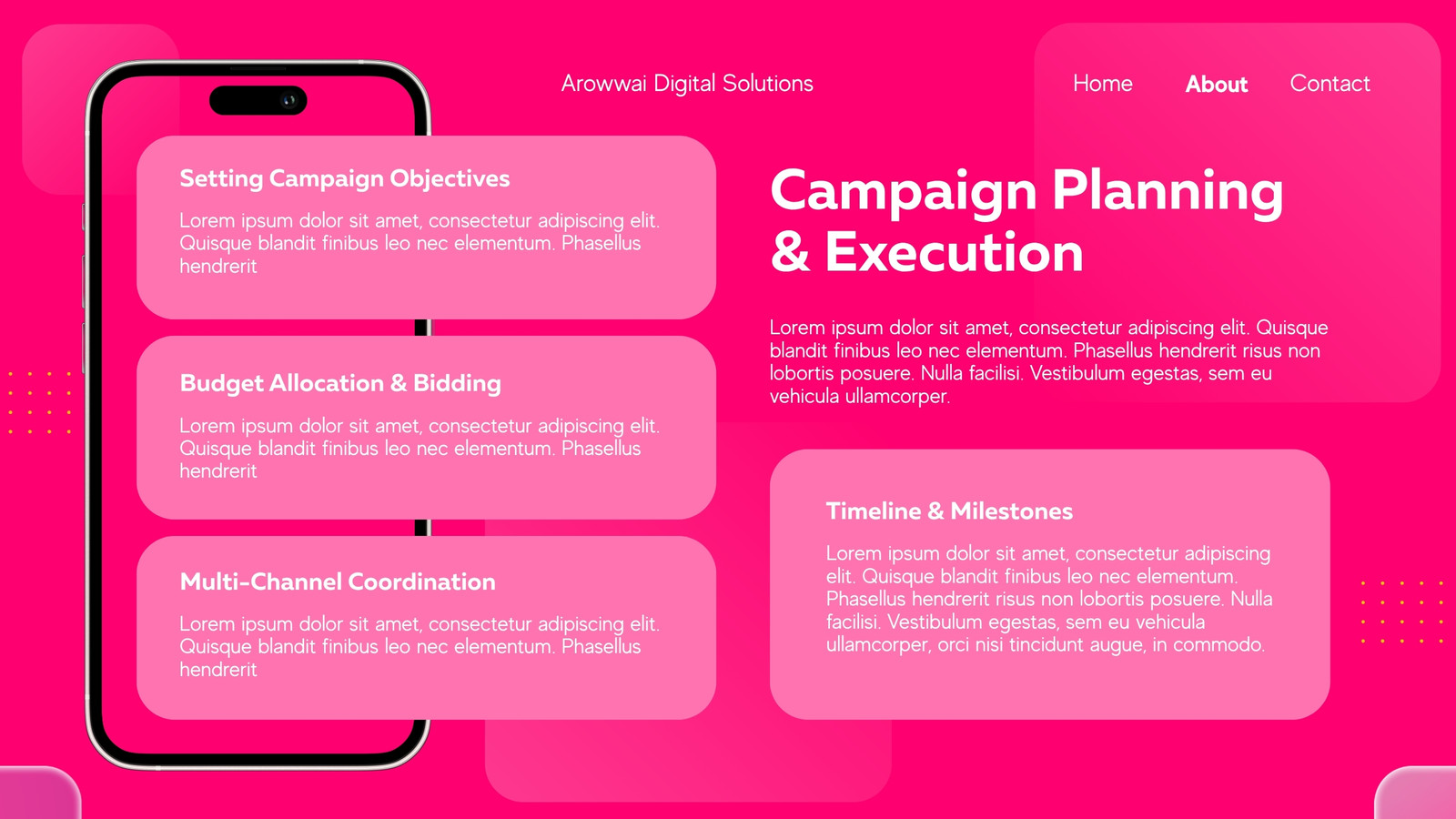 Arowwai Digital Solutions

Home About Contact

Setting Campaign Objectives

Lorem ipsum dolor sit amet, consectetur adipiscing elit. Quisque blandit finibus leo nec elementum. Phasellus hendrerit

Budget Allocation & Bidding

Lorem ipsum dolor sit amet, consectetur adipiscing elit. Quisque blandit finibus leo nec elementum. Phasellus hendrerit

Multi-Channel Coordination

Lorem ipsum dolor sit amet, consectetur adipiscing elit. Quisque blandit finibus leo nec elementum. Phasellus hendrerit

Campaign Planning & Execution

Lorem ipsum dolor sit amet, consectetur adipiscing elit. Quisque blandit finibus leo nec elementum. Phasellus hendrerit risus non lobortis posuere. Nulla facilisi. Vestibulum egestas, sem eu vehicula ullamcorper.

Timeline & Milestones

Lorem ipsum dolor sit amet, consectetur adipiscing elit. Quisque blandit finibus leo nec elementum. Phasellus hendrerit risus non lobortis posuere. Nulla facilisi. Vestibulum egestas, sem eu vehicula ullamcorper, orci nisi tincidunt augue, in commodo.